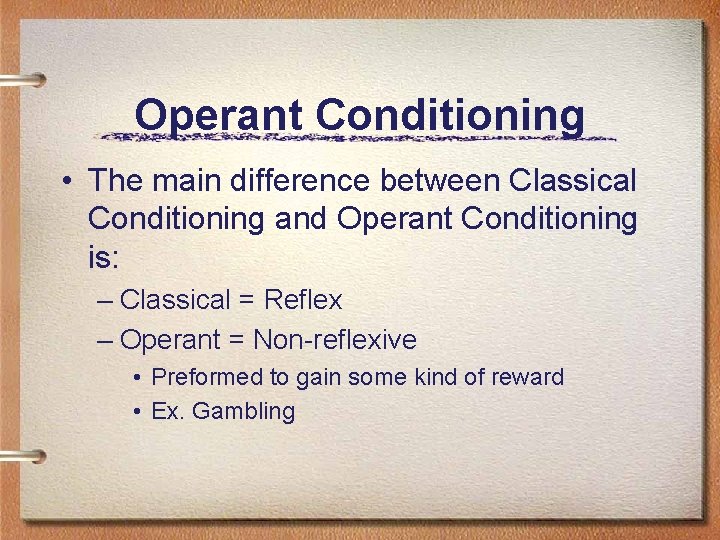 Operant Conditioning

• The main difference between Classical Conditioning and Operant Conditioning is:
– Classical = Reflex
– Operant = Non-reflexive
• Preformed to gain some kind of reward
• Ex. Gambling